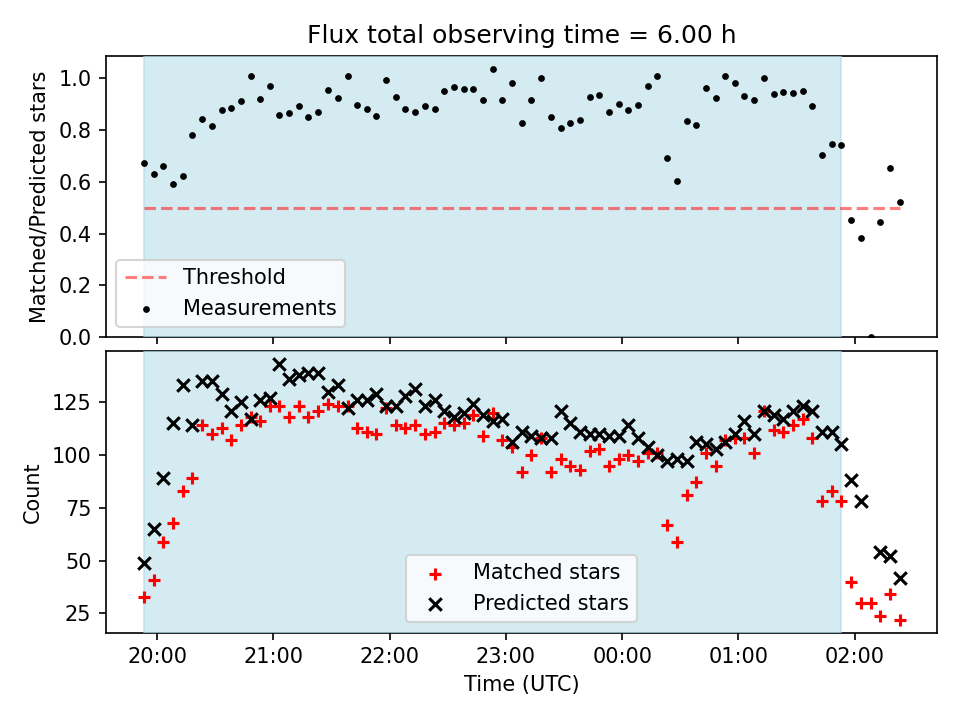 Flux total observing time = 6.00 h

Matched/Predicted stars

1.0
0.8
0.6
0.4
0.2
0.0

Threshold
Measurements

Count

125
100
75
50
25

Matched stars
Predicted stars

20:00 21:00 22:00 23:00 00:00 01:00 02:00
Time (UTC)